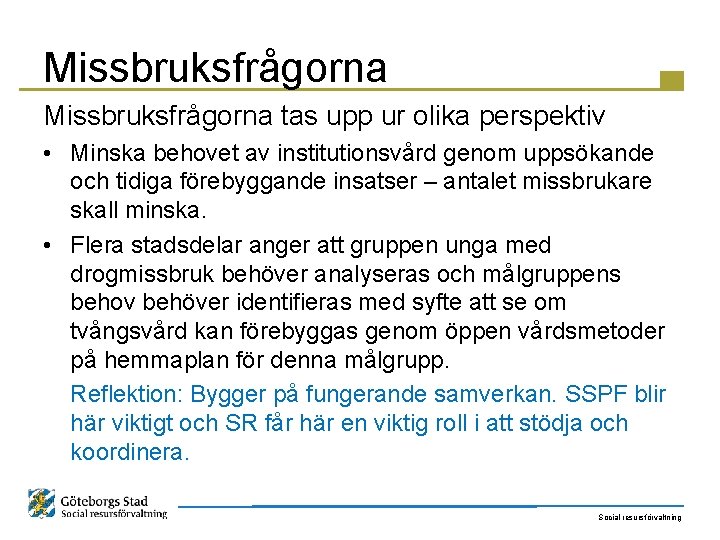 Missbruksfrågorna

Missbruksfrågorna tas upp ur olika perspektiv

• Minska behovet av institutionsvård genom uppsökande och tidiga förebyggande insatser – antalet missbrukare skall minska.

• Flera stadsdelar anger att gruppen unga med drogmissbruk behöver analyseras och målgruppens behov behöver identifieras med syfte att se om tvångsvård kan förebyggas genom öppen vårdsmetoder på hemmaplan för denna målgrupp.

Reflektion: Bygger på fungerande samverkan. SSPF blir här viktigt och SR får här en viktig roll i att stödja och koordinera.

Göteborgs Stad
Social resursförvaltning

Social resursförvaltning